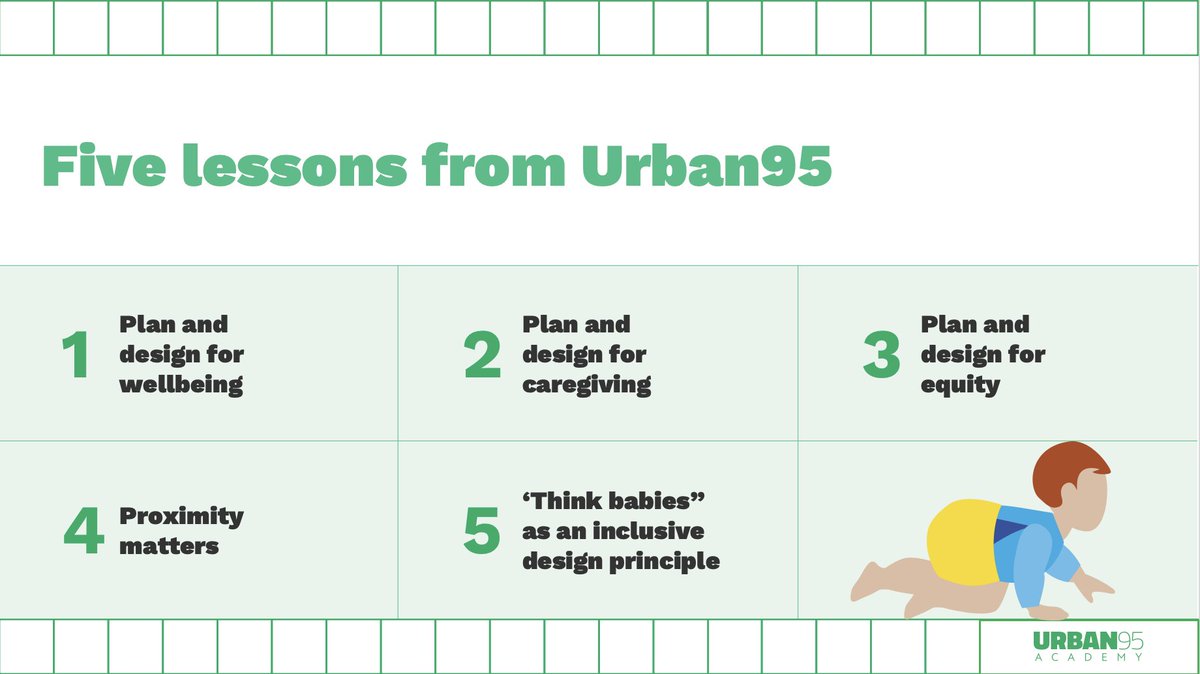 Five lessons from Urban95

1 Plan and design for wellbeing

2 Plan and design for caregiving

3 Plan and design for equity

4 Proximity matters

5 ‘Think babies” as an inclusive design principle

URBAN95 ACADEMY